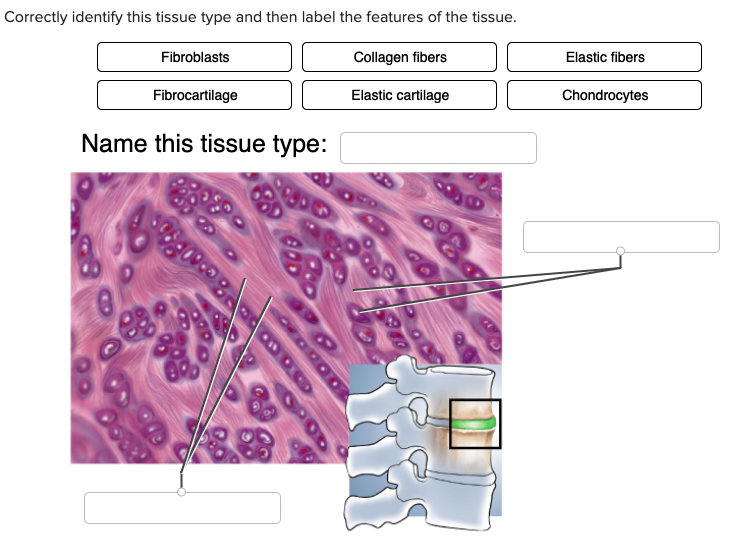 Correctly identify this tissue type and then label the features of the tissue.

Fibroblasts
Collagen fibers
Elastic fibers
Fibrocartilage
Elastic cartilage
Chondrocytes

Name this tissue type: